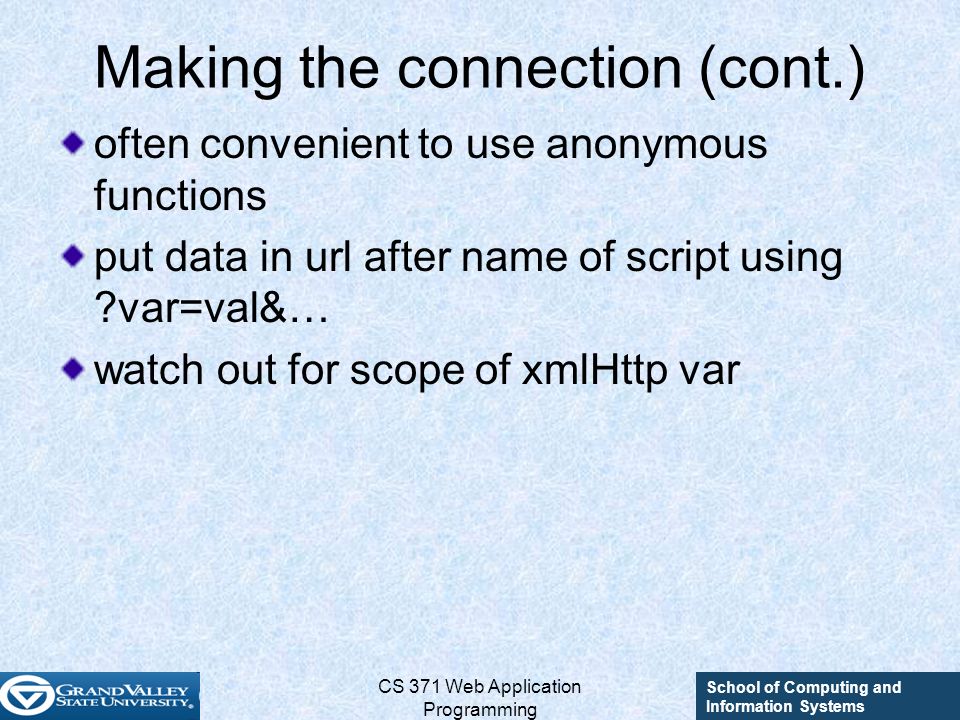 Making the connection (cont.)

often convenient to use anonymous functions

put data in url after name of script using ?var=val&…

watch out for scope of xmlHttp var

GRAND VALLEY STATE UNIVERSITY

CS 371 Web Application Programming

School of Computing and Information Systems